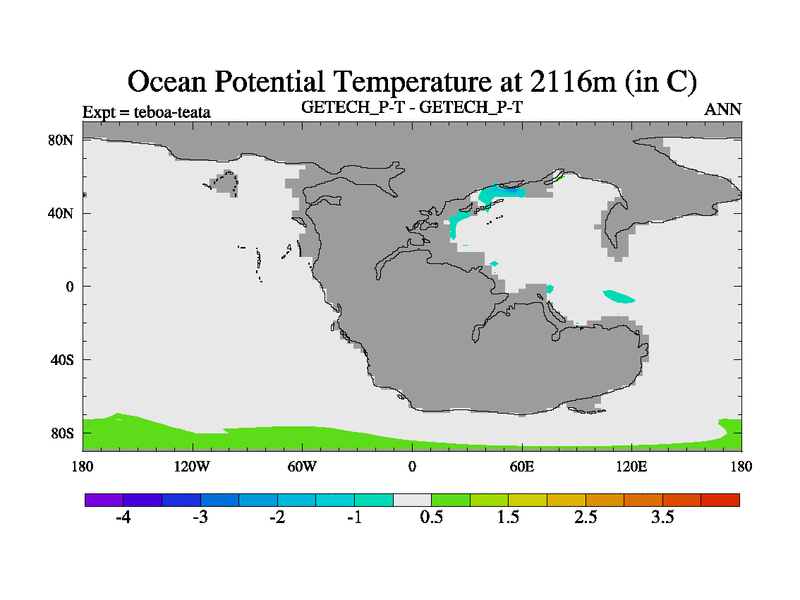 Ocean Potential Temperature at 2116m (in C)

Expt = teboa-teata

GETECH_P-T - GETECH_P-T

ANN

80N
40N
0
40S
80S

180
120W
60W
0
60E
120E
180

-4
-3
-2
-1
0.5
1.5
2.5
3.5